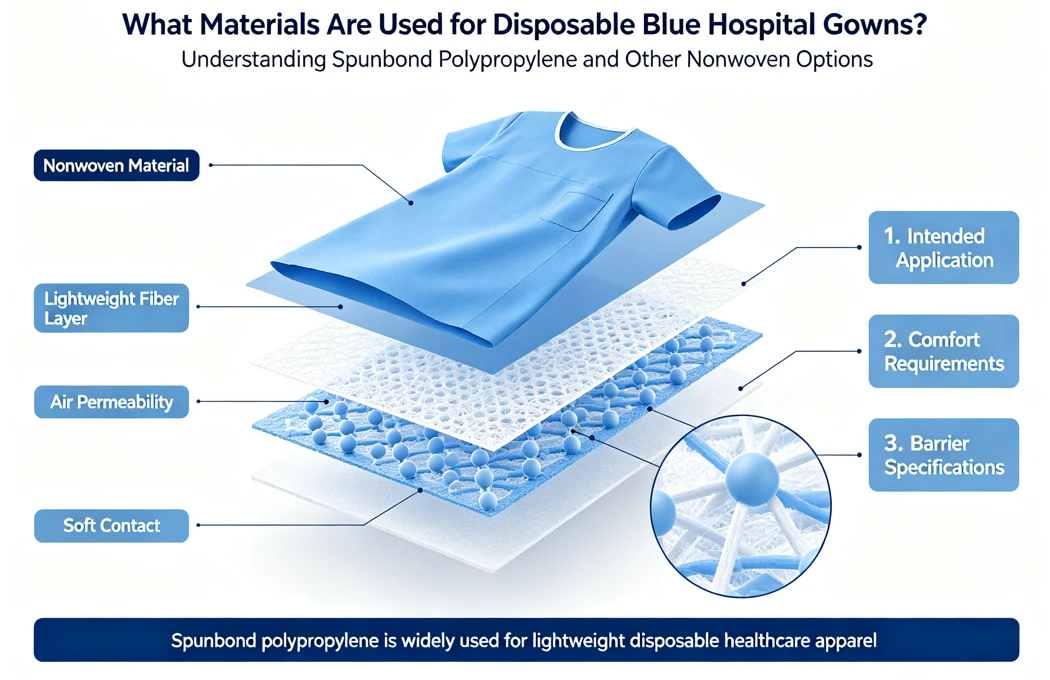 What Materials Are Used for Disposable Blue Hospital Gowns?

Understanding Spunbond Polypropylene and Other Nonwoven Options

Nonwoven Material

Lightweight Fiber Layer

Air Permeability

Soft Contact

1. Intended Application

2. Comfort Requirements

3. Barrier Specifications

Spunbond polypropylene is widely used for lightweight disposable healthcare apparel